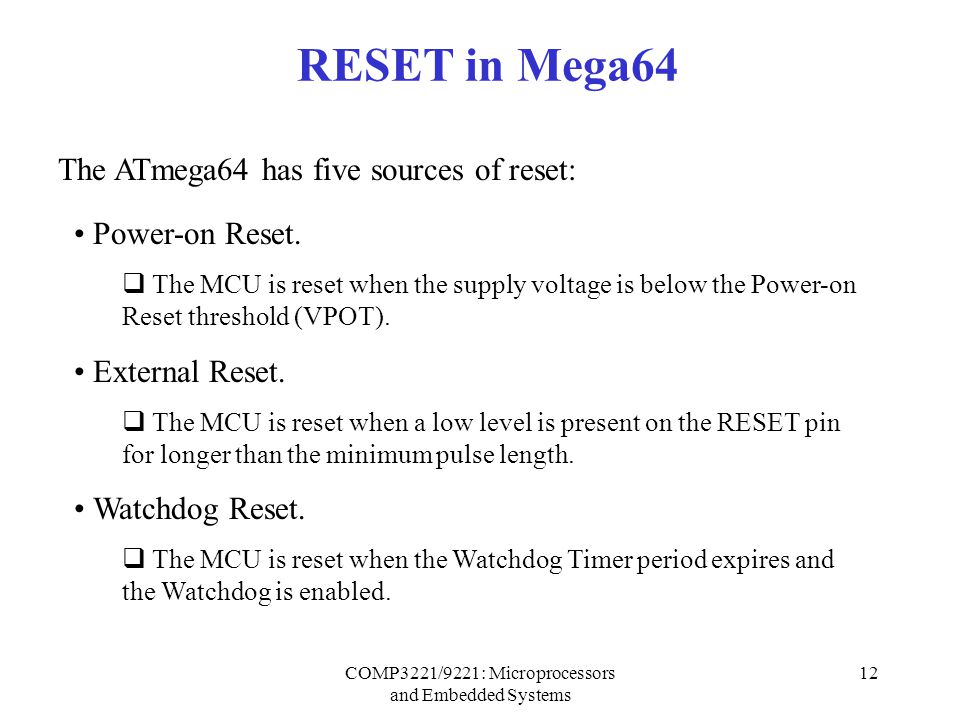 RESET in Mega64

The ATmega64 has five sources of reset:

• Power-on Reset.

❑ The MCU is reset when the supply voltage is below the Power-on Reset threshold (VPOT).

• External Reset.

❑ The MCU is reset when a low level is present on the RESET pin for longer than the minimum pulse length.

• Watchdog Reset.

❑ The MCU is reset when the Watchdog Timer period expires and the Watchdog is enabled.

COMP3221/9221: Microprocessors and Embedded Systems

12